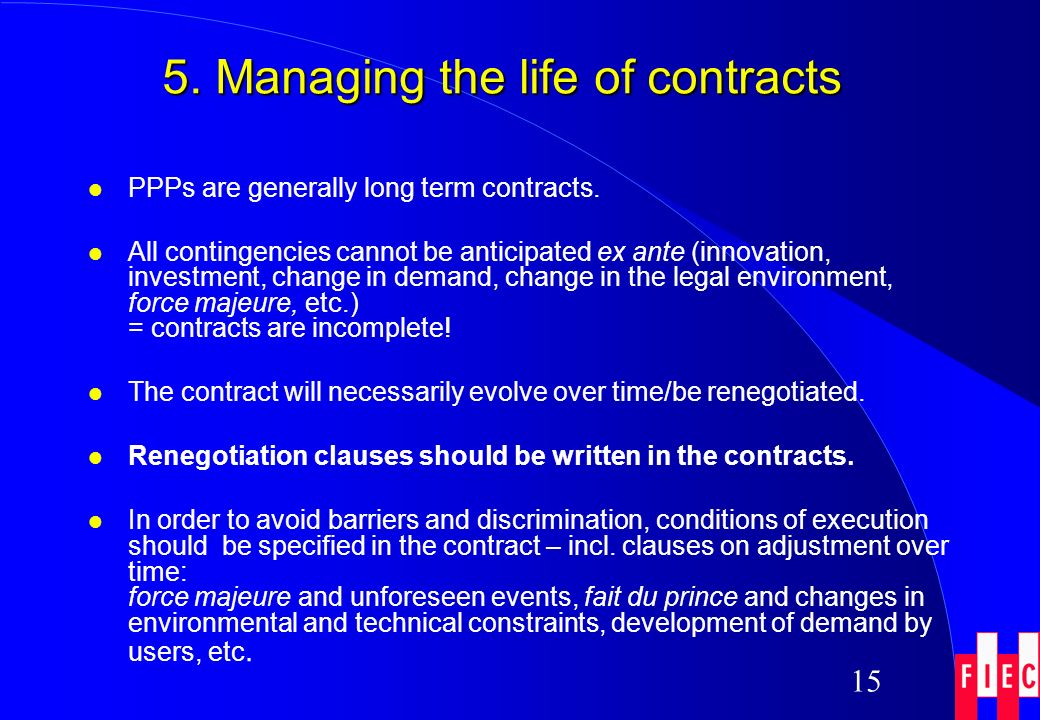 5. Managing the life of contracts

- PPPs are generally long term contracts.

- All contingencies cannot be anticipated ex ante (innovation, investment, change in demand, change in the legal environment, force majeure, etc.)
= contracts are incomplete!

- The contract will necessarily evolve over time/be renegotiated.

- Renegotiation clauses should be written in the contracts.

- In order to avoid barriers and discrimination, conditions of execution should be specified in the contract – incl. clauses on adjustment over time:
force majeure and unforeseen events, fait du prince and changes in environmental and technical constraints, development of demand by users, etc.

15

FIEC